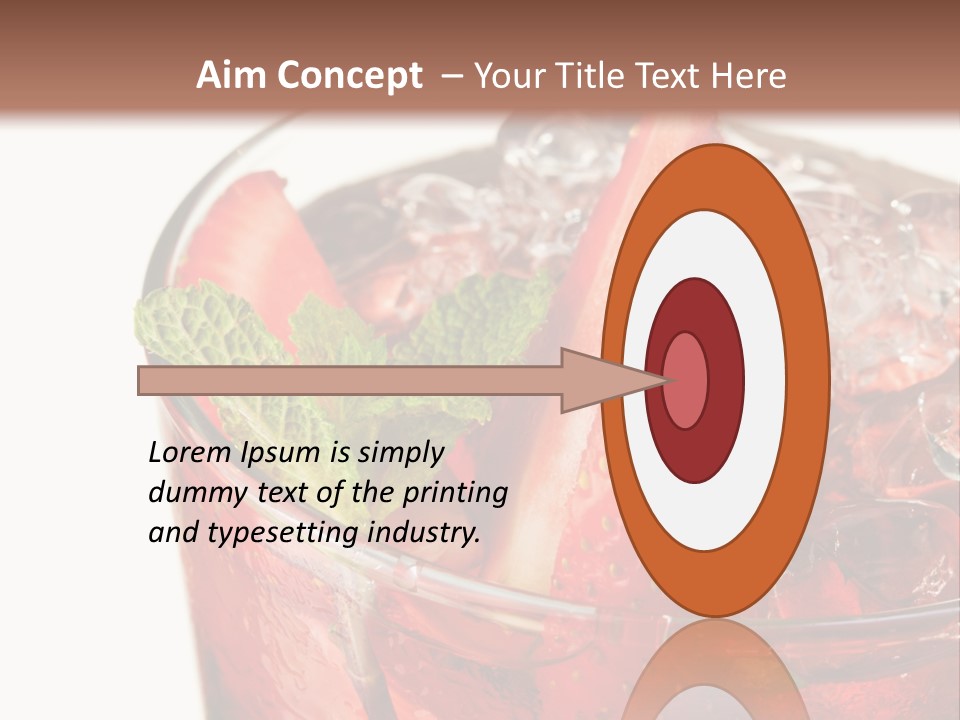 Aim Concept – Your Title Text Here

Lorem Ipsum is simply dummy text of the printing and typesetting industry.